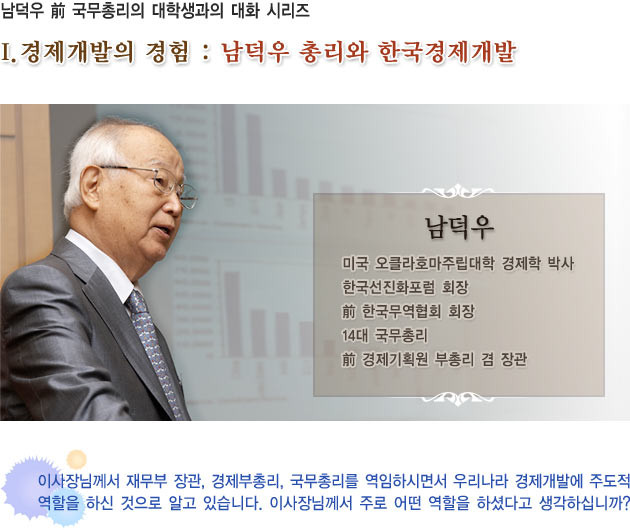 남덕우 前 국무총리의 대학생과의 대화 시리즈

I. 경제개발의 경험 : 남덕우 총리와 한국경제개발

남덕우

미국 오클라호마주립대학 경제학 박사
한국선진화포럼 회장
前 한국무역협회 회장
14대 국무총리
前 경제기획원 부총리 겸 장관

이사장님께서 재무부 장관, 경제부총리, 국무총리를 역임하시면서 우리나라 경제개발에 주도적 역할을 하신 것으로 알고 있습니다. 이사장님께서 주로 어떤 역할을 하셨다고 생각하십니까?